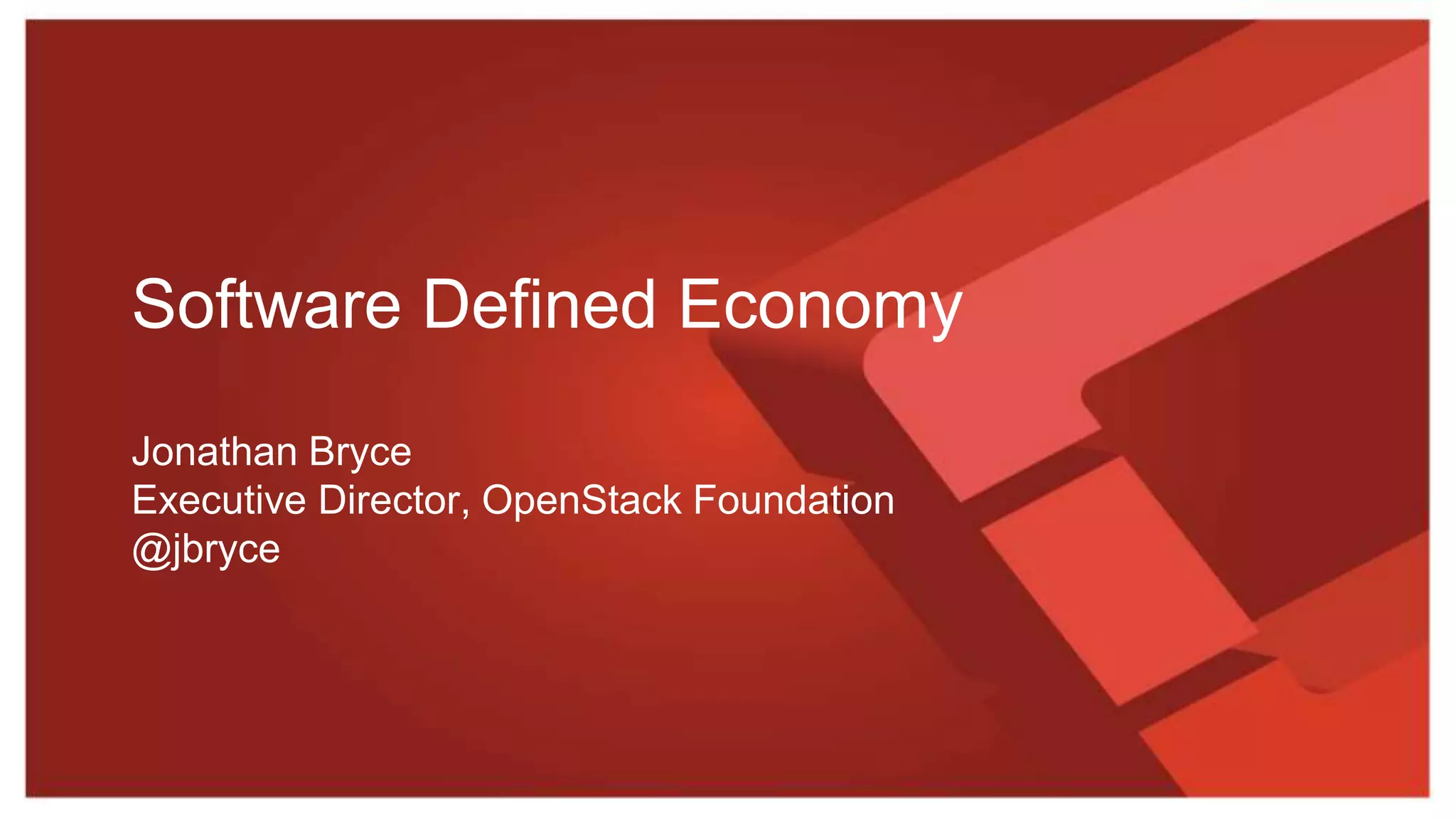 Software Defined Economy

Jonathan Bryce
Executive Director, OpenStack Foundation
@jbryce